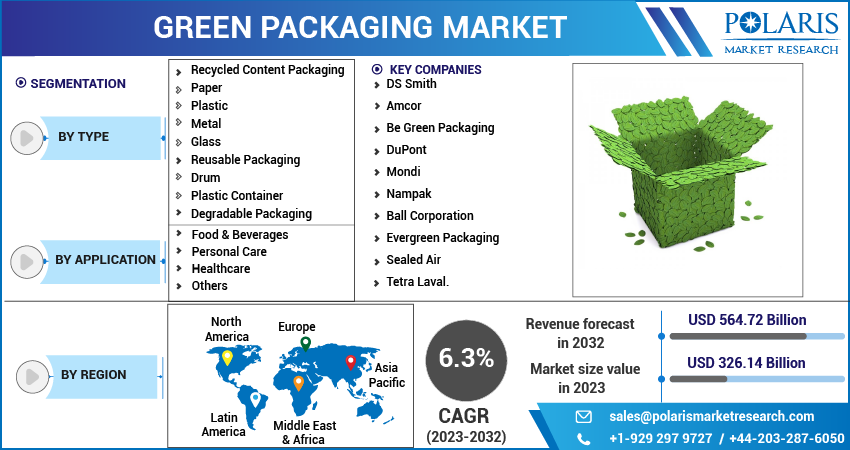 GREEN PACKAGING MARKET

POLARIS
MARKET RESEARCH

SEGMENTATION

BY TYPE

Recycled Content Packaging
Paper
Plastic
Metal
Glass
Reusable Packaging
Drum
Plastic Container
Degradable Packaging

BY APPLICATION

Food & Beverages
Personal Care
Healthcare
Others

KEY COMPANIES
DS Smith
Amcor
Be Green Packaging
DuPont
Mondi
Nampak
Ball Corporation
Evergreen Packaging
Sealed Air
Tetra Laval.

BY REGION

North America
Europe
Asia Pacific
Latin America
Middle East & Africa

6.3%
CAGR
(2023-2032)

Revenue forecast in 2032
USD 564.72 Billion

Market size value in 2023
USD 326.14 Billion

sales@polarismarketresearch.com
+1-929 297 9727 / +44-203-287-6050